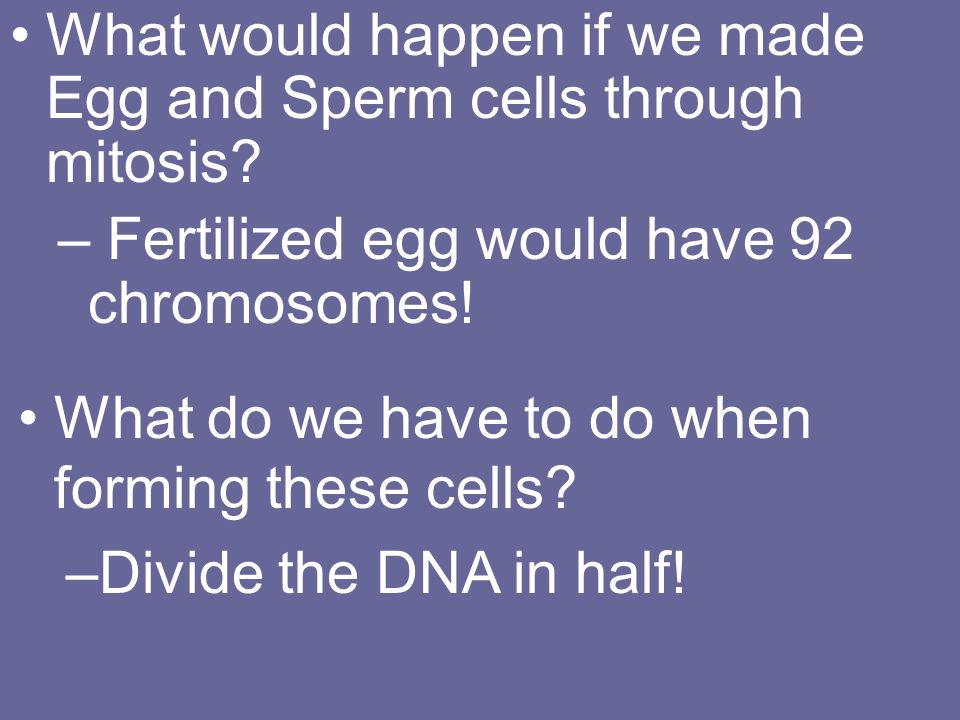 • What would happen if we made Egg and Sperm cells through mitosis?

– Fertilized egg would have 92 chromosomes!

• What do we have to do when forming these cells?

–Divide the DNA in half!